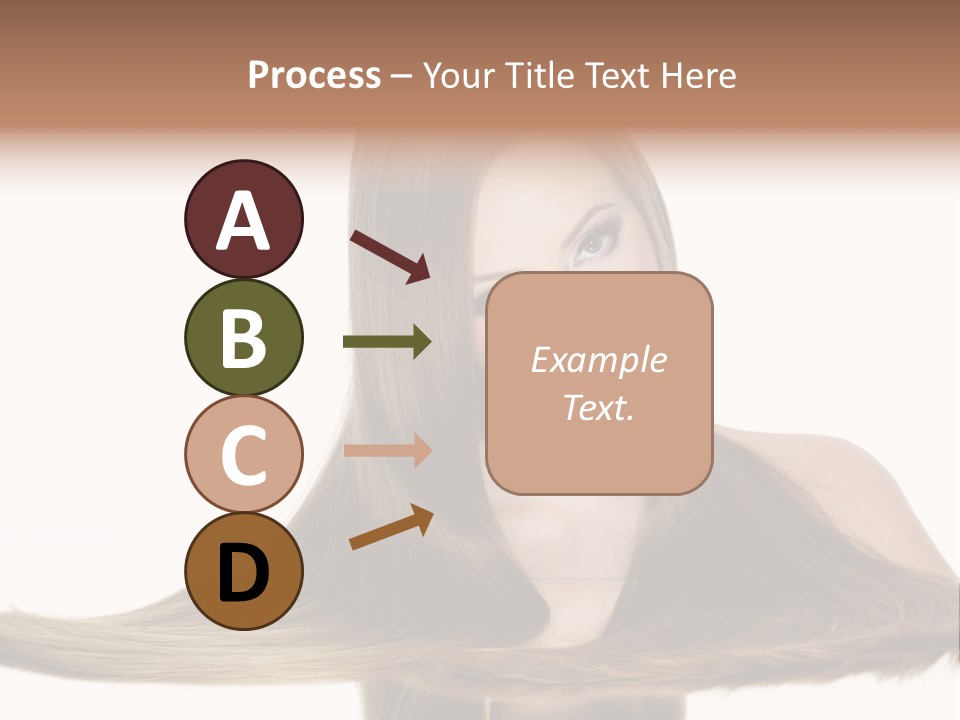 Process – Your Title Text Here

A

B

C

D

Example Text.